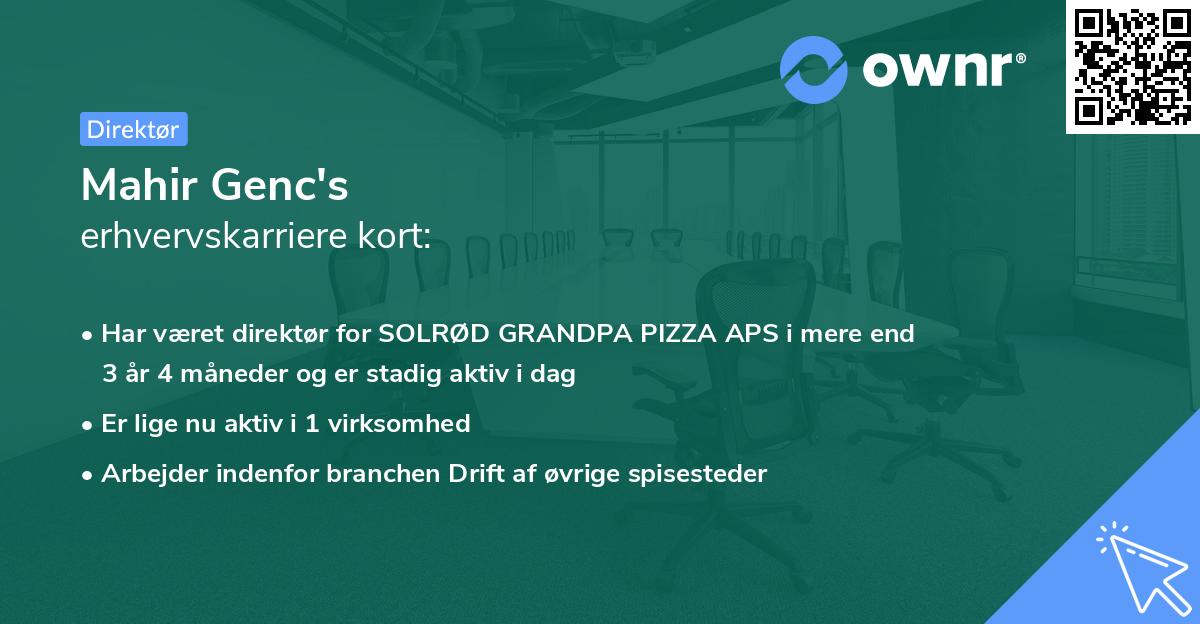 ownr®

Direktør

Mahir Genc's
erhvervskarriere kort:

• Har været direktør for SOLRØD GRANDPA PIZZA APS i mere end 3 år 4 måneder og er stadig aktiv i dag

• Er lige nu aktiv i 1 virksomhed

• Arbejder indenfor branchen Drift af øvrige spisesteder